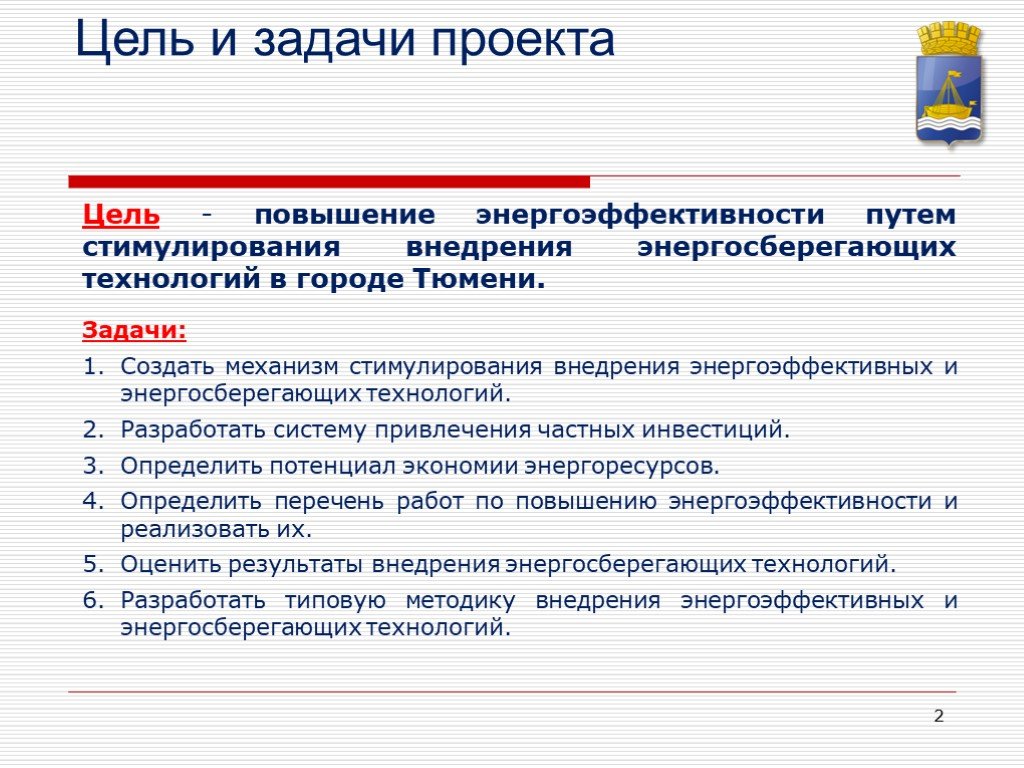 Цель и задачи проекта

Цель - повышение энергоэффективности путем стимулирования внедрения энергосберегающих технологий в городе Тюмени.

Задачи:

1. Создать механизм стимулирования внедрения энергоэффективных и энергосберегающих технологий.
2. Разработать систему привлечения частных инвестиций.
3. Определить потенциал экономии энергоресурсов.
4. Определить перечень работ по повышению энергоэффективности и реализовать их.
5. Оценить результаты внедрения энергосберегающих технологий.
6. Разработать типовую методику внедрения энергоэффективных и энергосберегающих технологий.

2